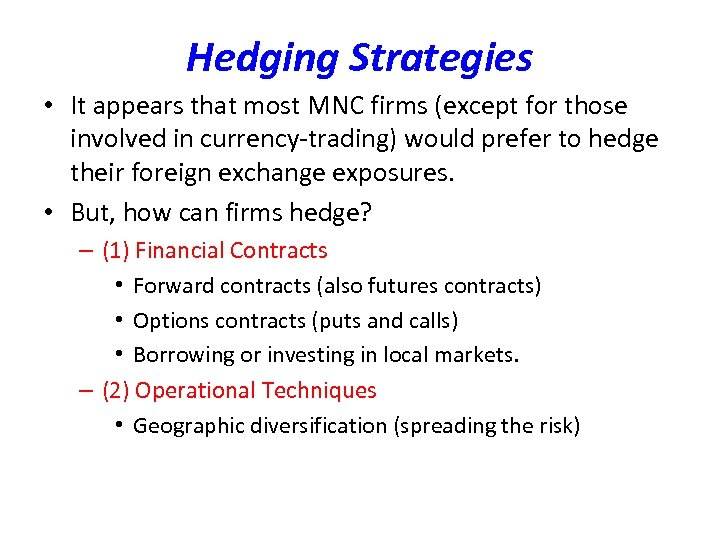 Hedging Strategies

• It appears that most MNC firms (except for those involved in currency-trading) would prefer to hedge their foreign exchange exposures.

• But, how can firms hedge?

– (1) Financial Contracts

• Forward contracts (also futures contracts)

• Options contracts (puts and calls)

• Borrowing or investing in local markets.

– (2) Operational Techniques

• Geographic diversification (spreading the risk)